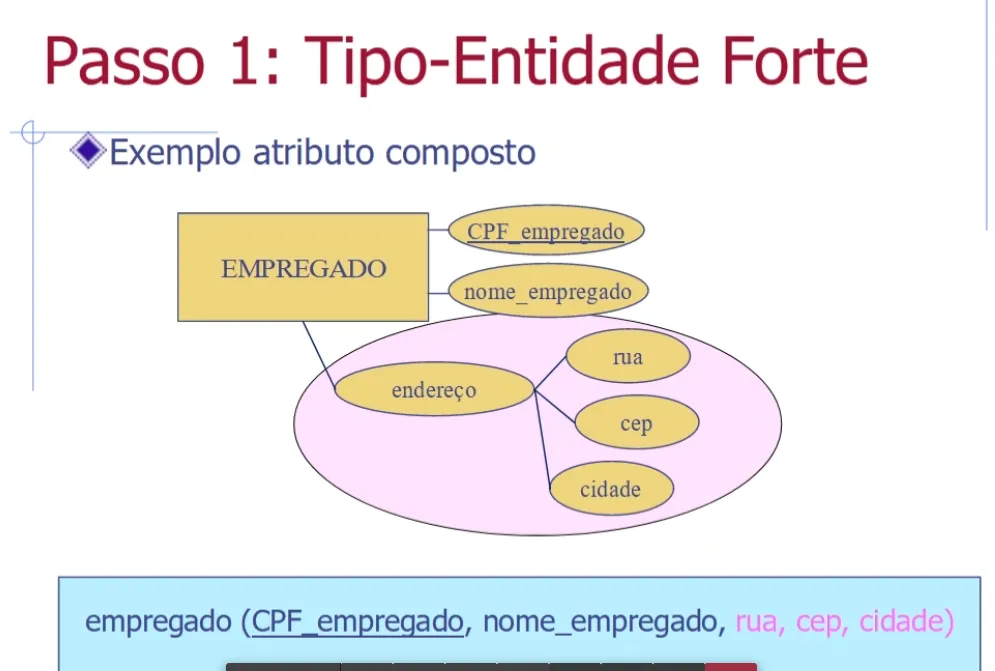 Passo 1: Tipo-Entidade Forte

Exemplo atributo composto

EMPREGADO

CPF_empregado

nome_empregado

endereço

rua

cep

cidade

empregado (CPF_empregado, nome_empregado, rua, cep, cidade)